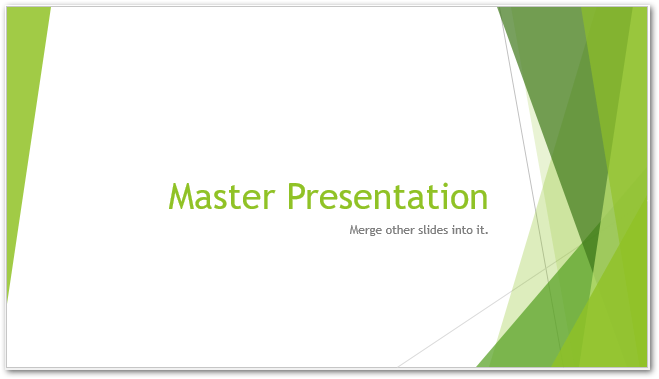 Master Presentation

Merge other slides into it.